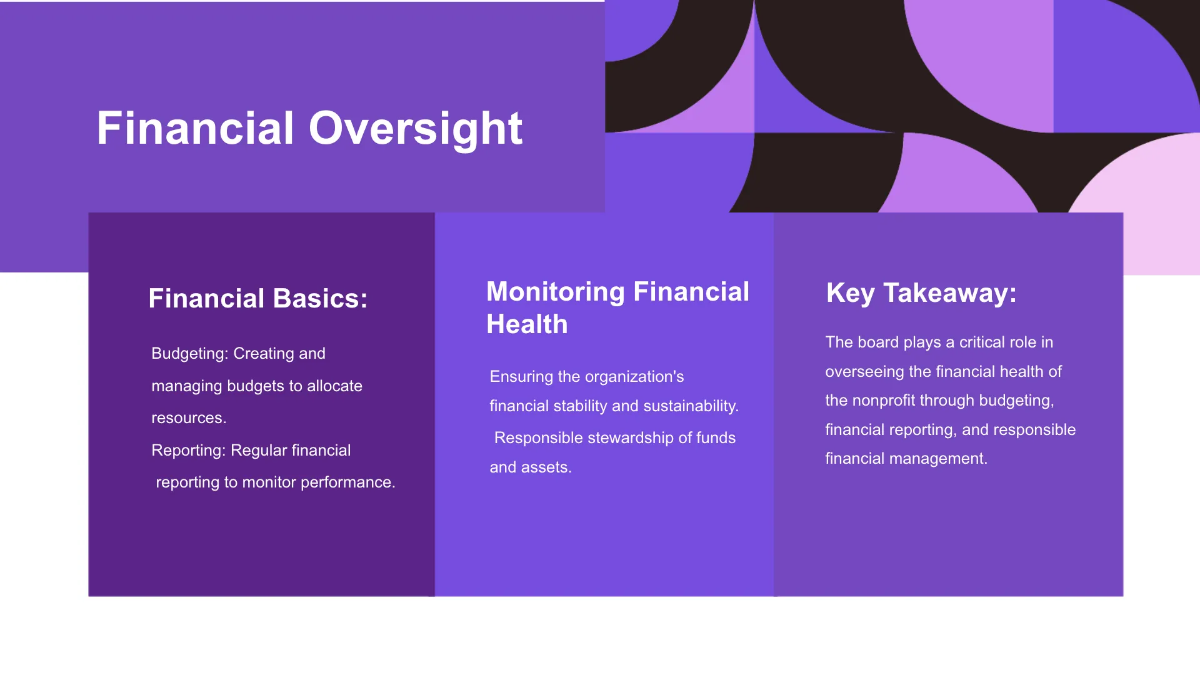 Financial Oversight

Financial Basics:

Budgeting: Creating and managing budgets to allocate resources.
Reporting: Regular financial reporting to monitor performance.

Monitoring Financial Health

Ensuring the organization's financial stability and sustainability.
Responsible stewardship of funds and assets.

Key Takeaway:

The board plays a critical role in overseeing the financial health of the nonprofit through budgeting, financial reporting, and responsible financial management.